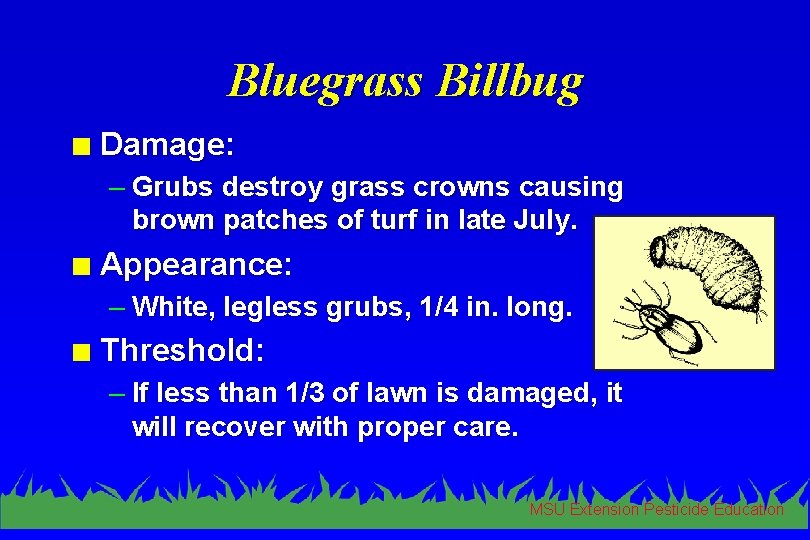 Bluegrass Billbug

Damage:

– Grubs destroy grass crowns causing brown patches of turf in late July.

Appearance:

– White, legless grubs, 1/4 in. long.

Threshold:

– If less than 1/3 of lawn is damaged, it will recover with proper care.

MSU Extension Pesticide Education